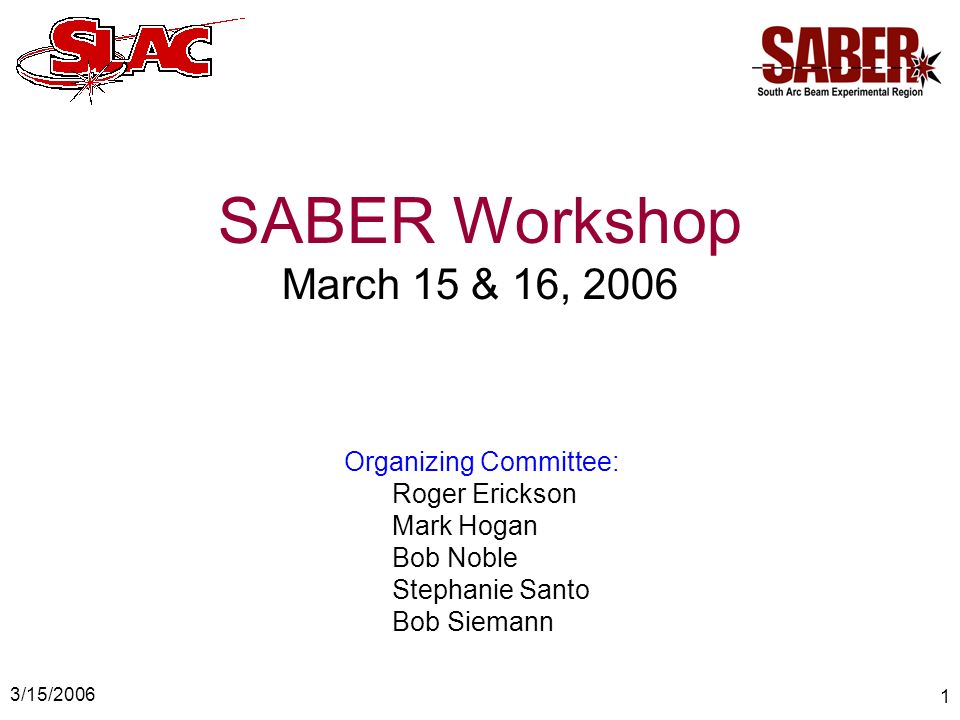 SLAC

SABER
South Arc Beam Experimental Region

SABER Workshop
March 15 & 16, 2006

Organizing Committee:
Roger Erickson
Mark Hogan
Bob Noble
Stephanie Santo
Bob Siemann

3/15/2006

1